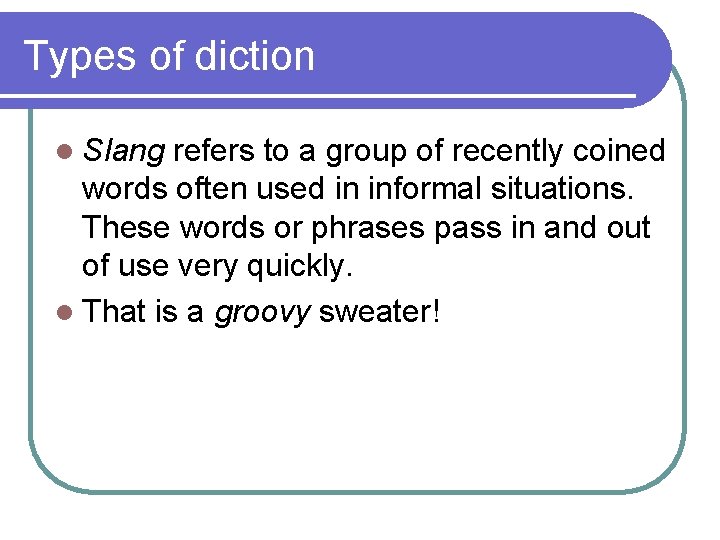 Types of diction

- Slang refers to a group of recently coined words often used in informal situations. These words or phrases pass in and out of use very quickly.
- That is a groovy sweater!